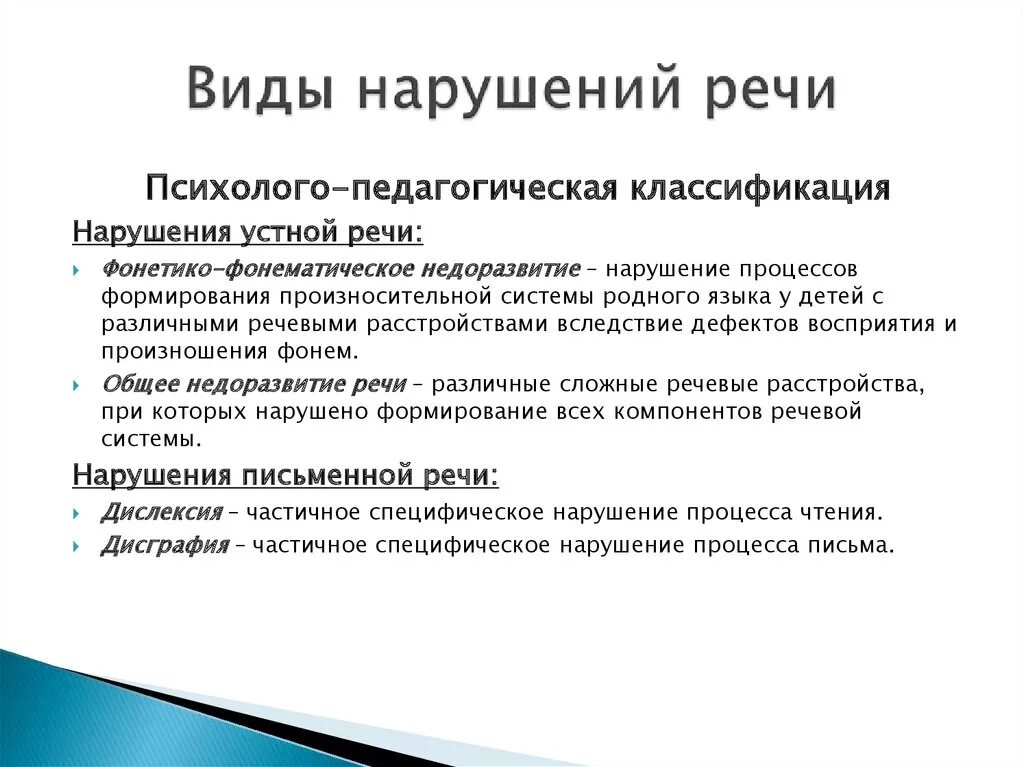 Виды нарушений речи

Психолого-педагогическая классификация

Нарушения устной речи:

Фонетико-фонематическое недоразвитие – нарушение процессов формирования произносительной системы родного языка у детей с различными речевыми расстройствами вследствие дефектов восприятия и произношения фонем.

Общее недоразвитие речи – различные сложные речевые расстройства, при которых нарушено формирование всех компонентов речевой системы.

Нарушения письменной речи:

Дислексия – частичное специфическое нарушение процесса чтения.

Дисграфия – частичное специфическое нарушение процесса письма.